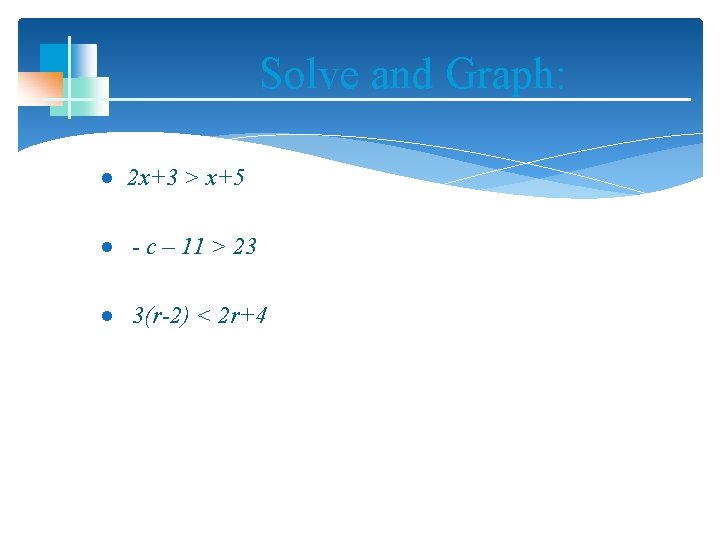 Solve and Graph:

- $2x+3 > x+5$
- $-c - 11 > 23$
- $3(r-2) < 2r+4$